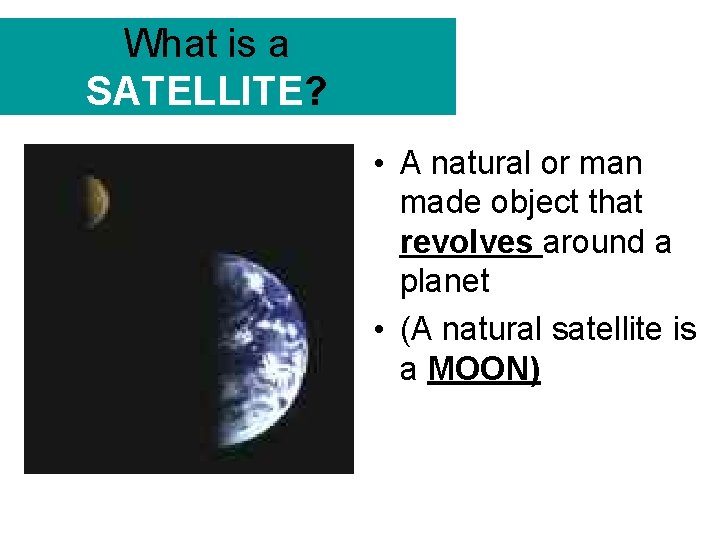 What is a SATELLITE?

• A natural or man made object that revolves around a planet

• (A natural satellite is a MOON)